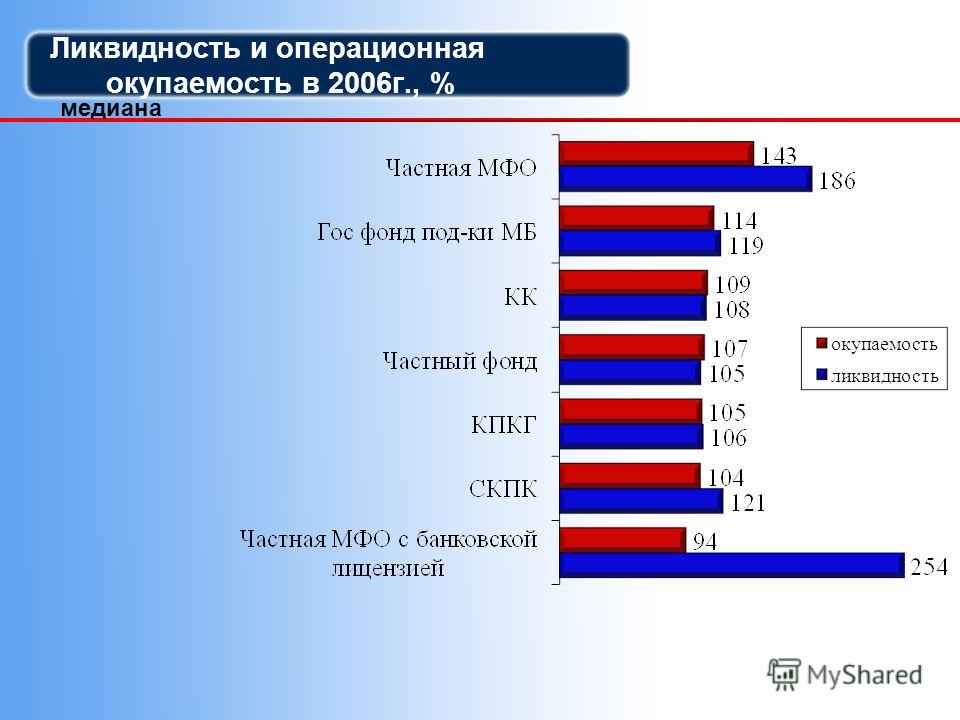 Ликвидность и операционная окупаемость в 2006г., %
медиана

Частная МФО 143 186
Гос фонд под-ки МБ 114 119
КК 109 108
Частный фонд 107 105
КПКГ 105 106
СКПК 104 121
Частная МФО с банковской лицензией 94 254

окупаемость
ликвидность

MyShared